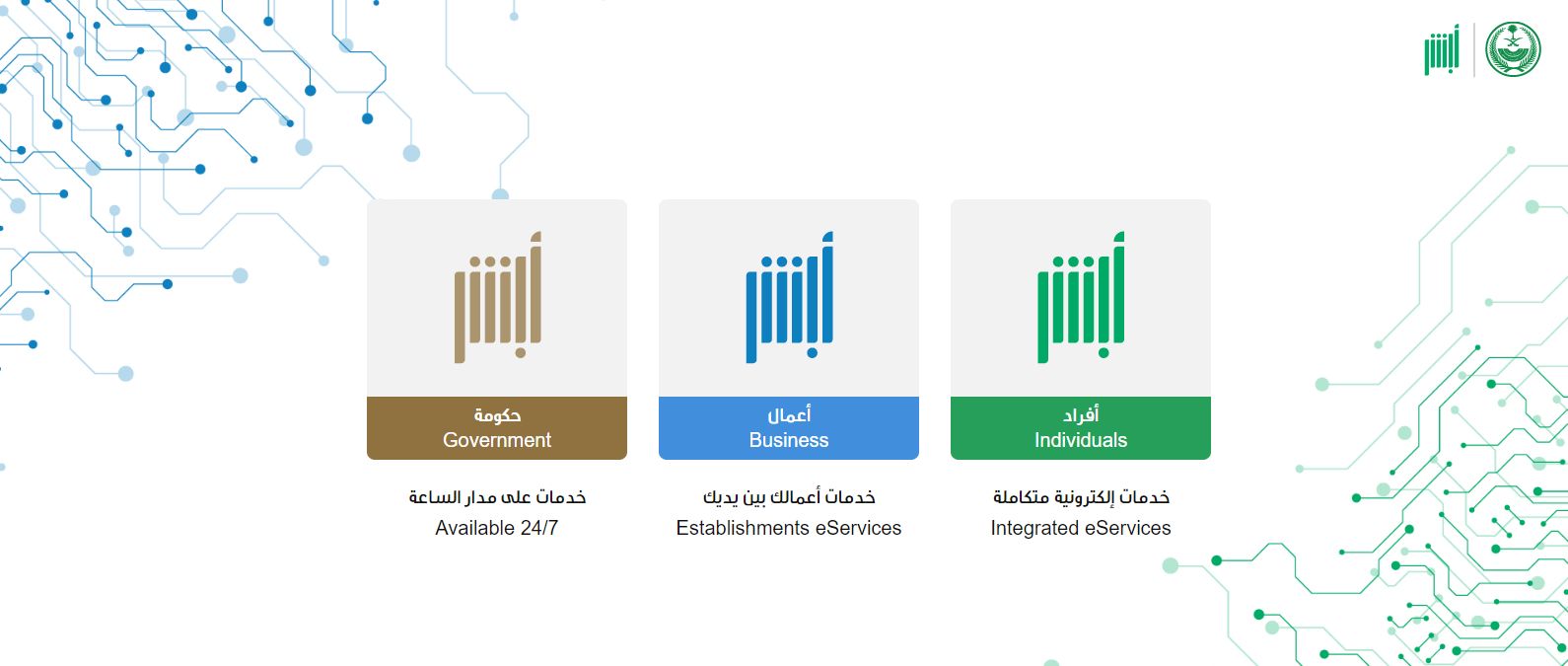 أبشر

أبشر
حكومة
Government
خدمات على مدار الساعة
Available 24/7

أبشر
أعمال
Business
خدمات أعمالك بين يديك
Establishments eServices

أبشر
أفراد
Individuals
خدمات إلكترونية متكاملة
Integrated eServices